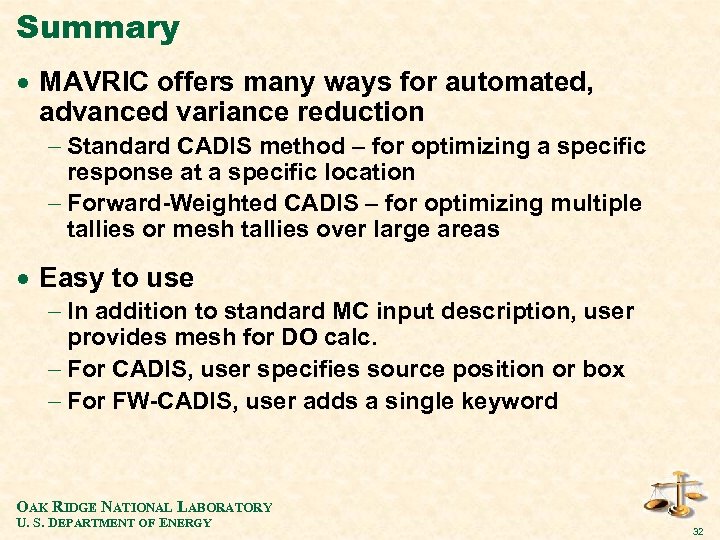 Summary

• MAVRIC offers many ways for automated, advanced variance reduction

– Standard CADIS method – for optimizing a specific response at a specific location

– Forward-Weighted CADIS – for optimizing multiple tallies or mesh tallies over large areas

• Easy to use

– In addition to standard MC input description, user provides mesh for DO calc.

– For CADIS, user specifies source position or box

– For FW-CADIS, user adds a single keyword

OAK RIDGE NATIONAL LABORATORY
U. S. DEPARTMENT OF ENERGY

32